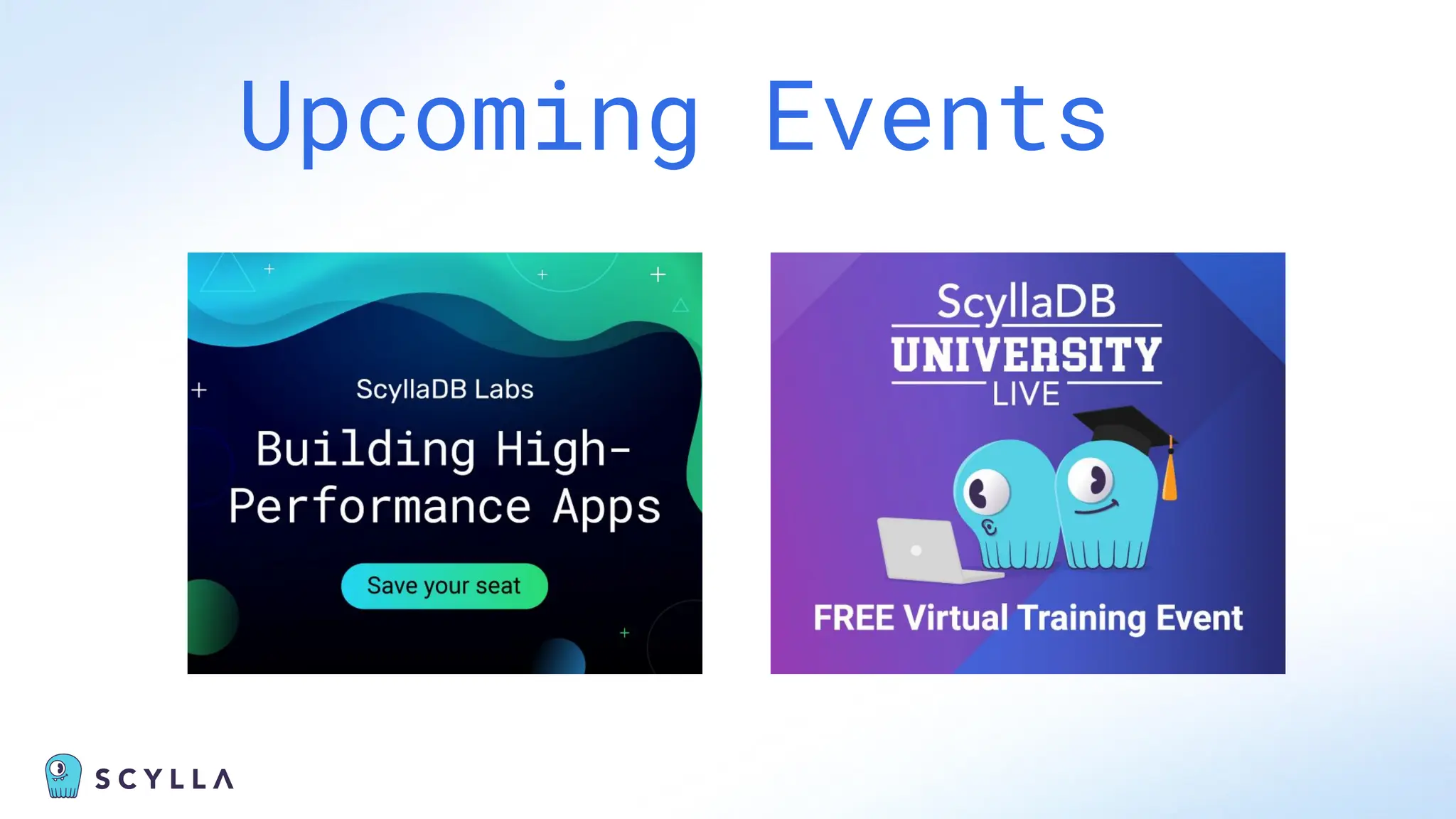 Upcoming Events

ScyllaDB Labs

Building High-Performance Apps

Save your seat

ScyllaDB

UNIVERSITY

LIVE

FREE Virtual Training Event

SCYLLA